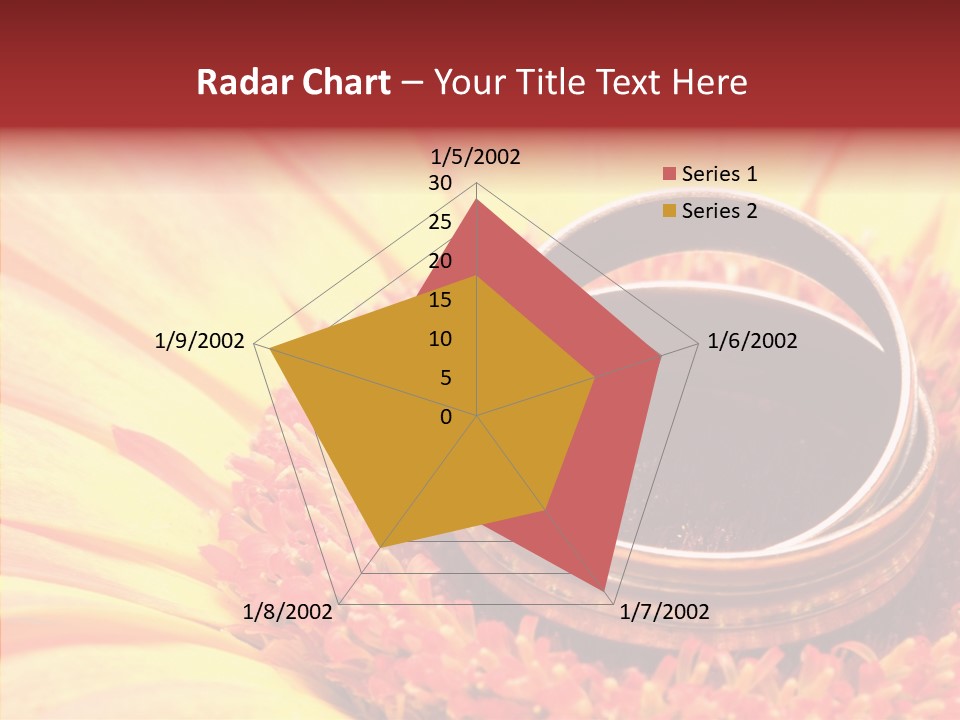 Radar Chart – Your Title Text Here

1/5/2002

30
25
20
15
10
5
0

1/6/2002
1/7/2002
1/8/2002
1/9/2002

Series 1
Series 2